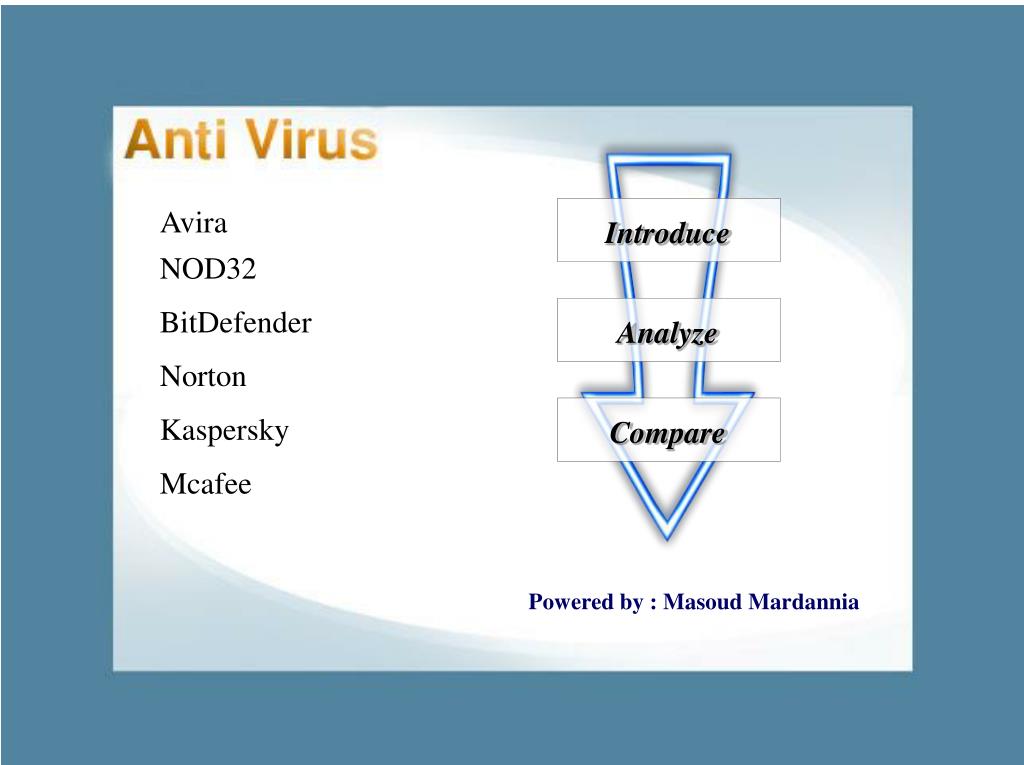 Anti Virus

Avira
NOD32
BitDefender
Norton
Kaspersky
Mcafee

Introduce

Analyze

Compare

Powered by : Masoud Mardannia